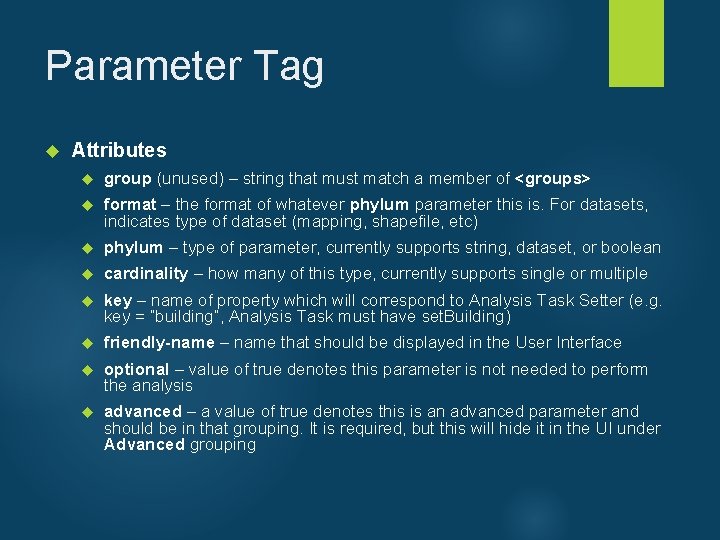 Parameter Tag

Attributes

group (unused) – string that must match a member of <groups>

format – the format of whatever phylum parameter this is. For datasets, indicates type of dataset (mapping, shapefile, etc)

phylum – type of parameter, currently supports string, dataset, or boolean

cardinality – how many of this type, currently supports single or multiple

key – name of property which will correspond to Analysis Task Setter (e.g. key = "building", Analysis Task must have setBuilding)

friendly-name – name that should be displayed in the User Interface

optional – value of true denotes this parameter is not needed to perform the analysis

advanced – a value of true denotes this is an advanced parameter and should be in that grouping. It is required, but this will hide it in the UI under Advanced grouping